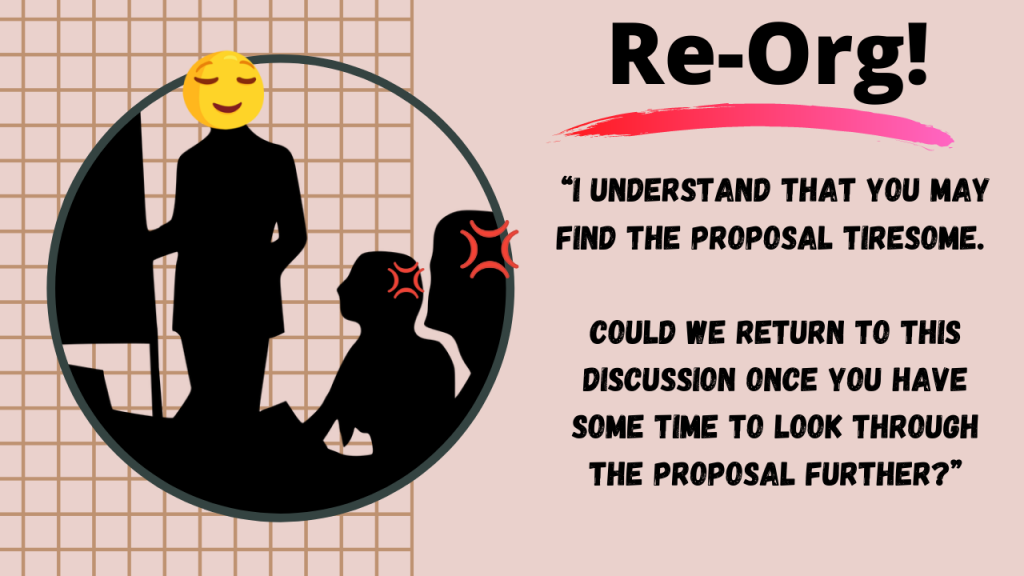 Re-Org!

"I UNDERSTAND THAT YOU MAY FIND THE PROPOSAL TIRESOME.

COULD WE RETURN TO THIS DISCUSSION ONCE YOU HAVE SOME TIME TO LOOK THROUGH THE PROPOSAL FURTHER?"